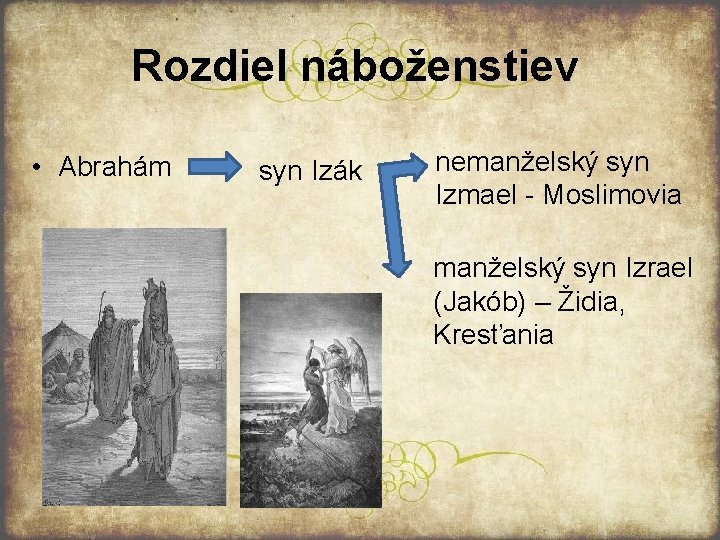 Rozdiel náboženstiev

• Abrahám

syn Izák

nemanželský syn Izmael - Moslimovia

manželský syn Izrael (Jakób) – Židia, Kresťania